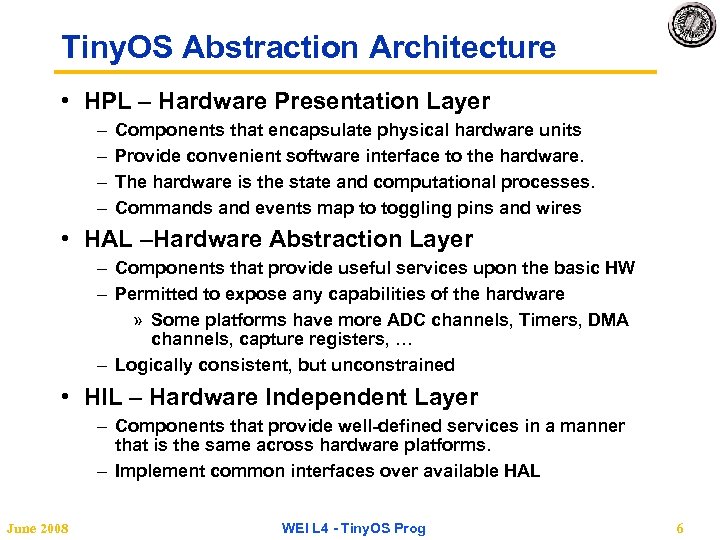 TinyOS Abstraction Architecture

• HPL – Hardware Presentation Layer
– Components that encapsulate physical hardware units
– Provide convenient software interface to the hardware.
– The hardware is the state and computational processes.
– Commands and events map to toggling pins and wires

• HAL –Hardware Abstraction Layer
– Components that provide useful services upon the basic HW
– Permitted to expose any capabilities of the hardware
» Some platforms have more ADC channels, Timers, DMA channels, capture registers, …
– Logically consistent, but unconstrained

• HIL – Hardware Independent Layer
– Components that provide well-defined services in a manner that is the same across hardware platforms.
– Implement common interfaces over available HAL

June 2008
WEI L4 - TinyOS Prog
6